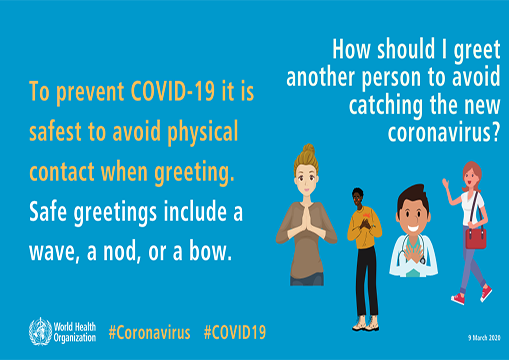 How should I greet another person to avoid catching the new coronavirus?

To prevent COVID-19 it is safest to avoid physical contact when greeting. Safe greetings include a wave, a nod, or a bow.

World Health Organization

#Coronavirus #COVID19

9 March 2020